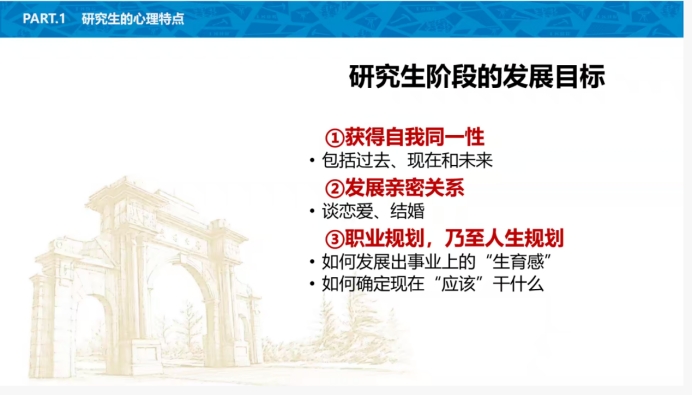 PART.1 研究生的心理特点

研究生阶段的发展目标

①获得自我同一性

• 包括过去、现在和未来

②发展亲密关系

• 谈恋爱、结婚

③职业规划，乃至人生规划

• 如何发展出事业上的“生育感”
• 如何确定现在“应该”干什么